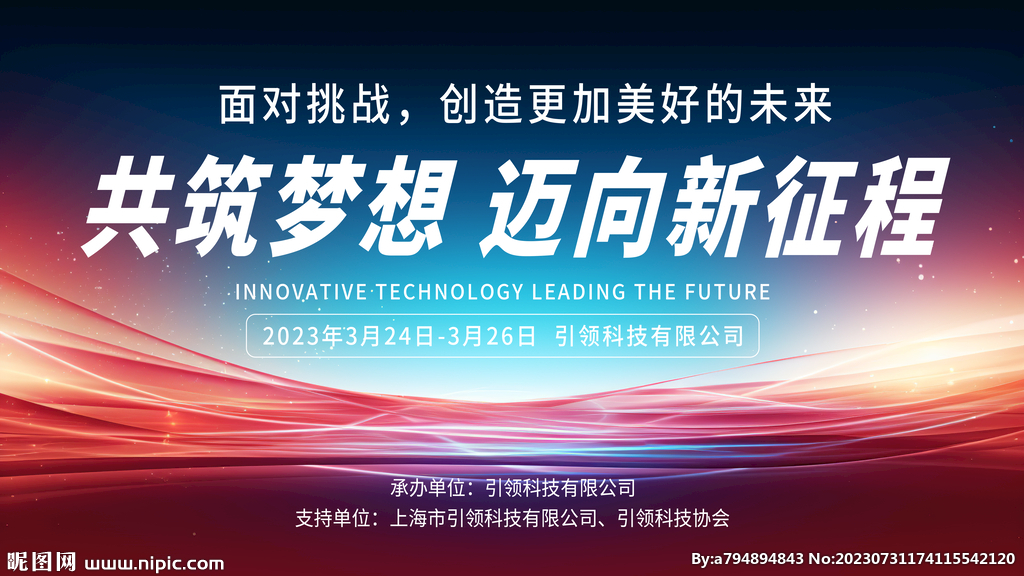 面对挑战，创造更加美好的未来

共筑梦想 迈向新征程

INNOVATIVE TECHNOLOGY LEADING THE FUTURE

2023年3月24日-3月26日 引领科技有限公司

承办单位：引领科技有限公司

支持单位：上海市引领科技有限公司、引领科技协会

昵图网 www.nipic.com

By:a794894843 No:20230731174115542120